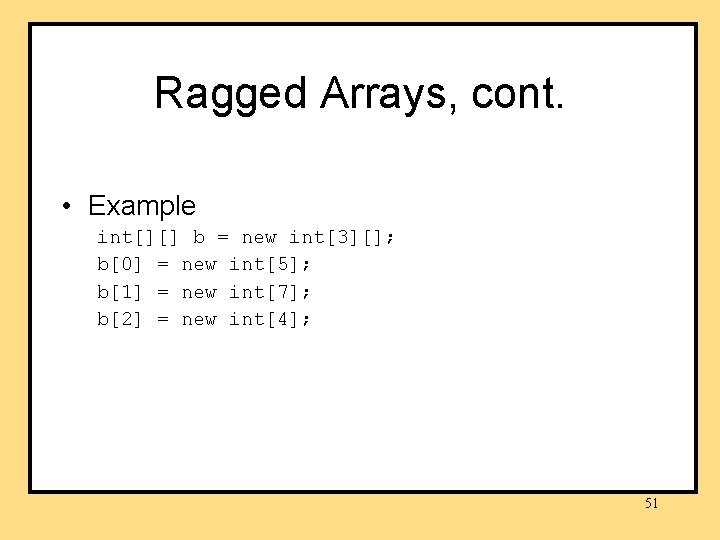 Ragged Arrays, cont.

• Example
int[][] b = new int[3][];
b[0] = new int[5];
b[1] = new int[7];
b[2] = new int[4];

51